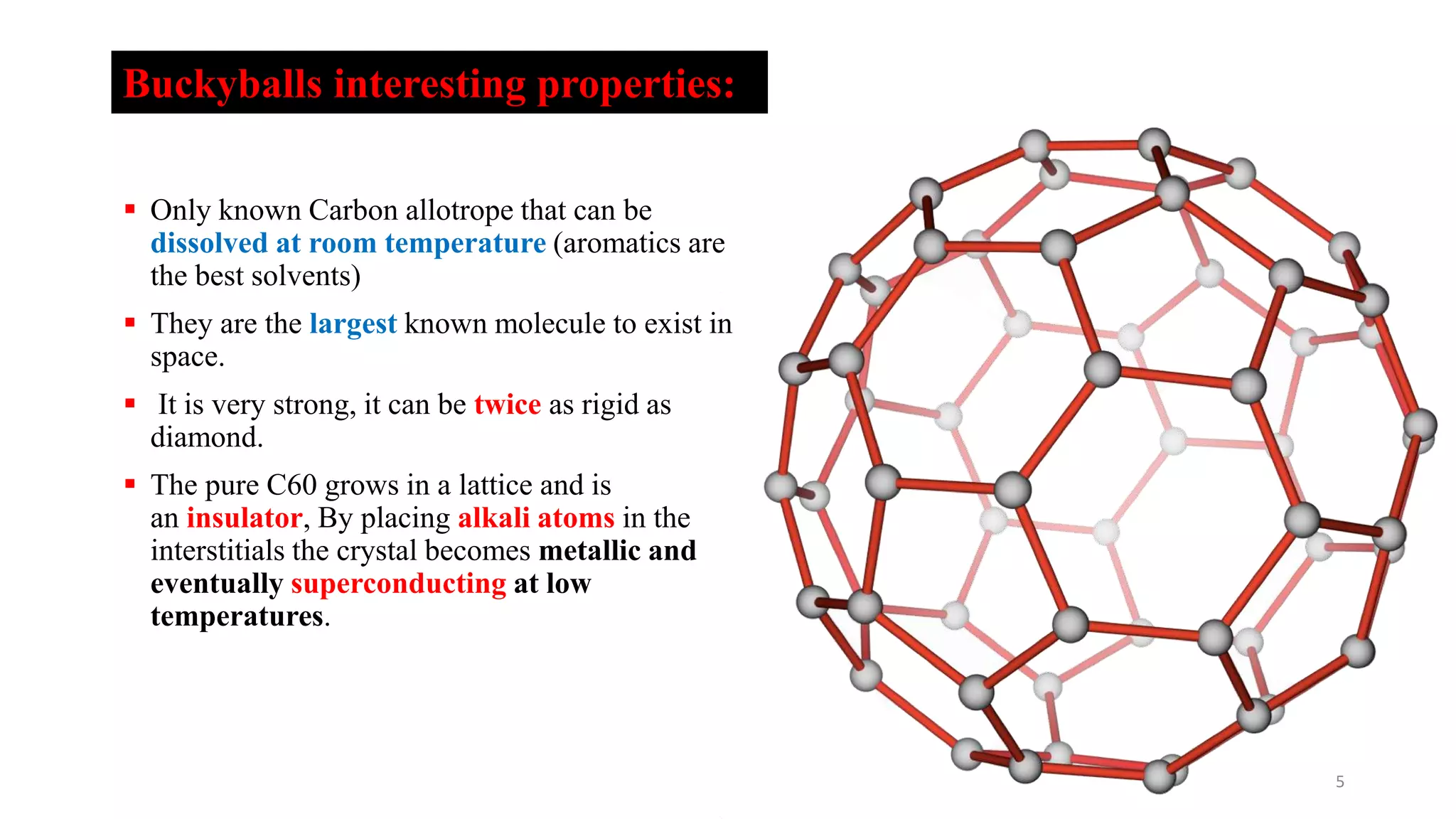 Buckyballs interesting properties:

▪ Only known Carbon allotrope that can be dissolved at room temperature (aromatics are the best solvents)

▪ They are the largest known molecule to exist in space.

▪ It is very strong, it can be twice as rigid as diamond.

▪ The pure C60 grows in a lattice and is an insulator, By placing alkali atoms in the interstitials the crystal becomes metallic and eventually superconducting at low temperatures.

5